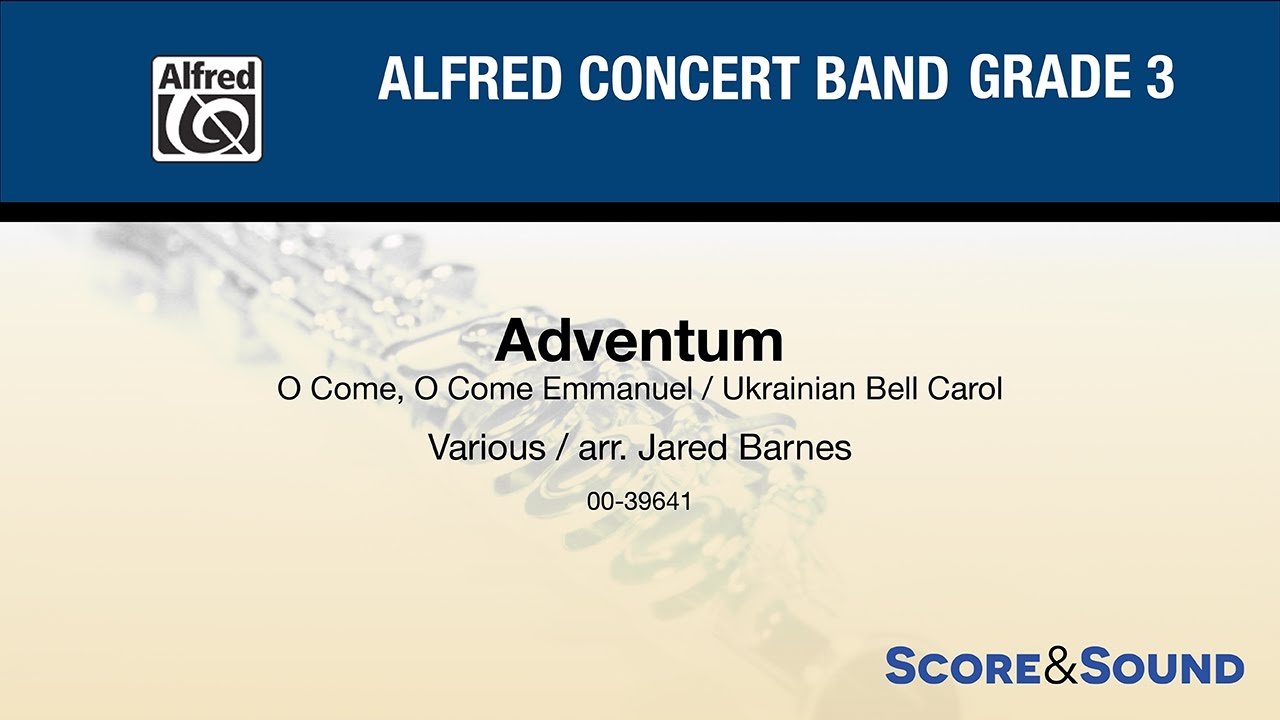 Alfred

ALFRED CONCERT BAND GRADE 3

Adventum

O Come, O Come Emmanuel / Ukrainian Bell Carol

Various / arr. Jared Barnes

00-39641

SCORE&SOUND